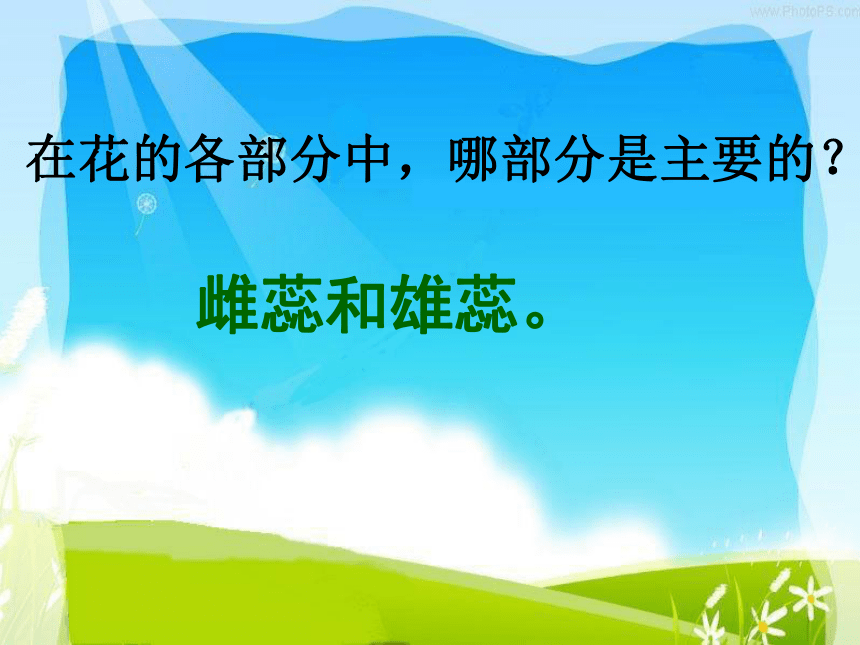 www.PhotoPS.com

在花的各部分中，哪部分是主要的？

雌蕊和雄蕊。